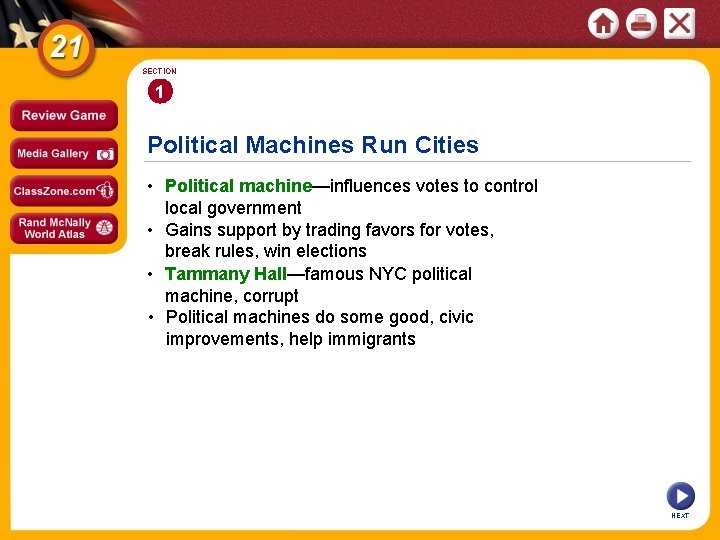 21

Review Game

Media Gallery

ClassZone.com

Rand McNally World Atlas

SECTION

1

Political Machines Run Cities

• Political machine—influences votes to control local government
• Gains support by trading favors for votes, break rules, win elections
• Tammany Hall—famous NYC political machine, corrupt
• Political machines do some good, civic improvements, help immigrants

NEXT